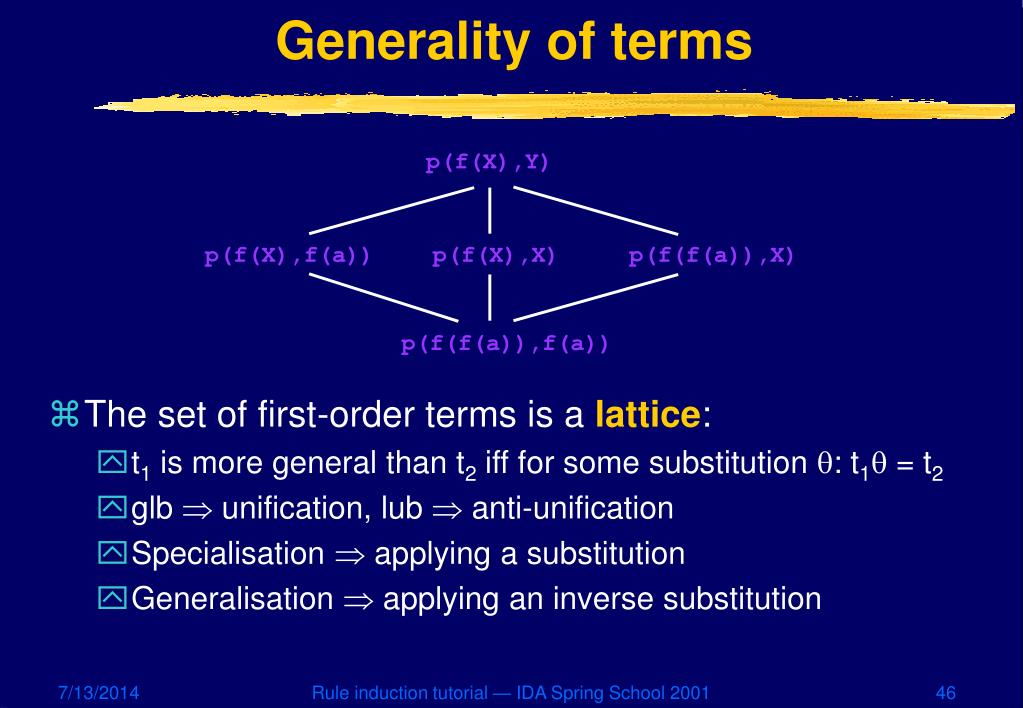 Generality of terms

p(f(X),Y)

p(f(X),f(a))

p(f(X),X)

p(f(f(a)),X)

p(f(f(a)),f(a))

The set of first-order terms is a lattice:

$t_1$ is more general than $t_2$ iff for some substitution $\theta$: $t_1\theta = t_2$

glb $\Rightarrow$ unification, lub $\Rightarrow$ anti-unification

Specialisation $\Rightarrow$ applying a substitution

Generalisation $\Rightarrow$ applying an inverse substitution

7/13/2014

Rule induction tutorial — IDA Spring School 2001

46